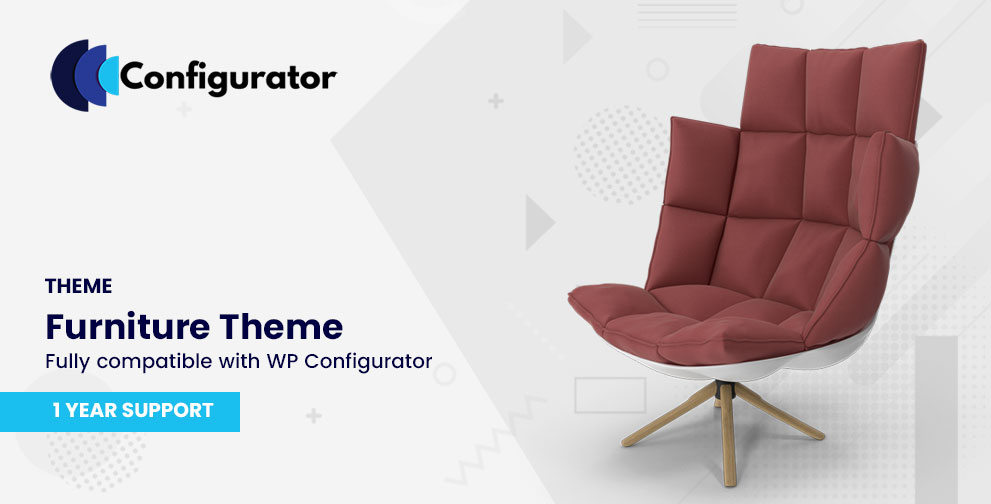 Configurator

THEME

Furniture Theme

Fully compatible with WP Configurator

1 YEAR SUPPORT